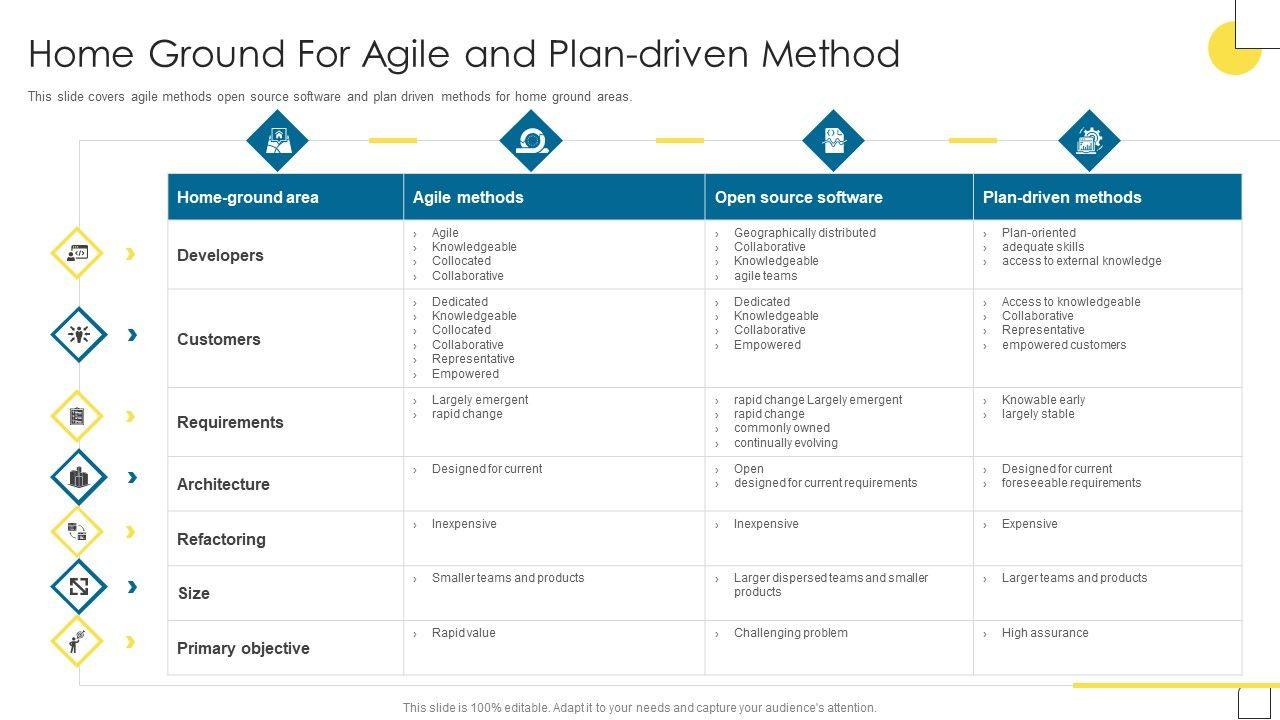 Home Ground For Agile and Plan-driven Method

This slide covers agile methods open source software and plan driven methods for home ground areas.

| Home-ground area | Agile methods | Open source software | Plan-driven methods |
|---|---|---|---|
| Developers | › Agile › Knowledgeable › Collocated › Collaborative | › Geographically distributed › Collaborative › Knowledgeable › agile teams | › Plan-oriented › adequate skills › access to external knowledge |
| Customers | › Dedicated › Knowledgeable › Collocated › Collaborative › Representative › Empowered | › Dedicated › Knowledgeable › Collaborative › Empowered | › Access to knowledgeable › Collaborative › Representative › empowered customers |
| Requirements | › Largely emergent › rapid change | › rapid change Largely emergent › rapid change › commonly owned › continually evolving | › Knowable early › largely stable |
| Architecture | › Designed for current | › Open › designed for current requirements | › Designed for current › foreseeable requirements |
| Refactoring | › Inexpensive | › Inexpensive | › Expensive |
| Size | › Smaller teams and products | › Larger dispersed teams and smaller products | › Larger teams and products |
| Primary objective | › Rapid value | › Challenging problem | › High assurance |

This slide is 100% editable. Adapt it to your needs and capture your audience's attention.